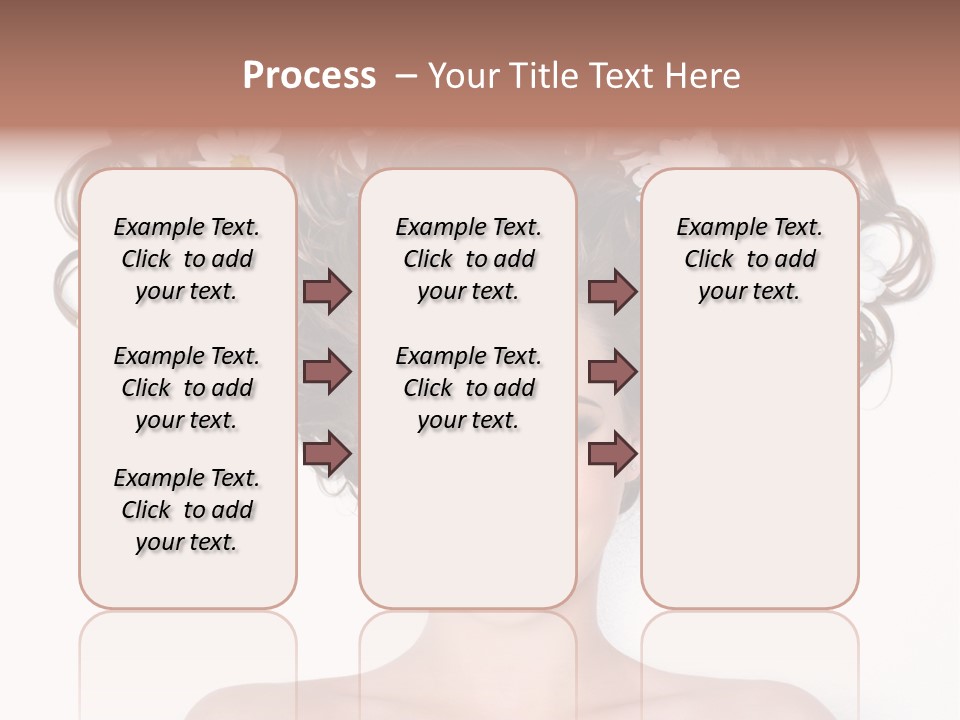 Process – Your Title Text Here

Example Text. Click to add your text.

Example Text. Click to add your text.

Example Text. Click to add your text.

Example Text. Click to add your text.

Example Text. Click to add your text.

Example Text. Click to add your text.